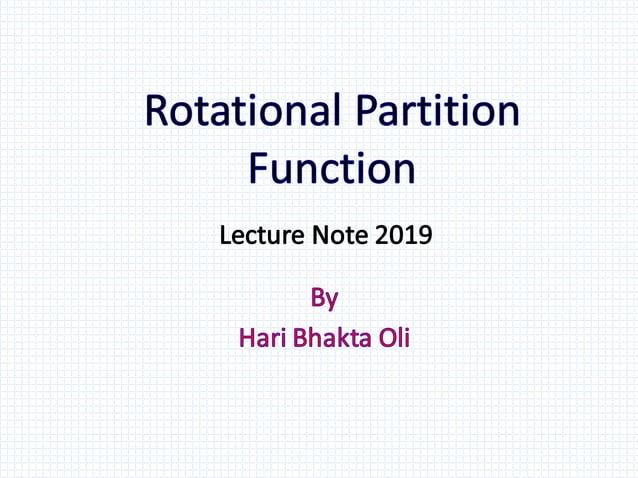 Rotational Partition Function

Lecture Note 2019

By
Hari Bhakta Oli